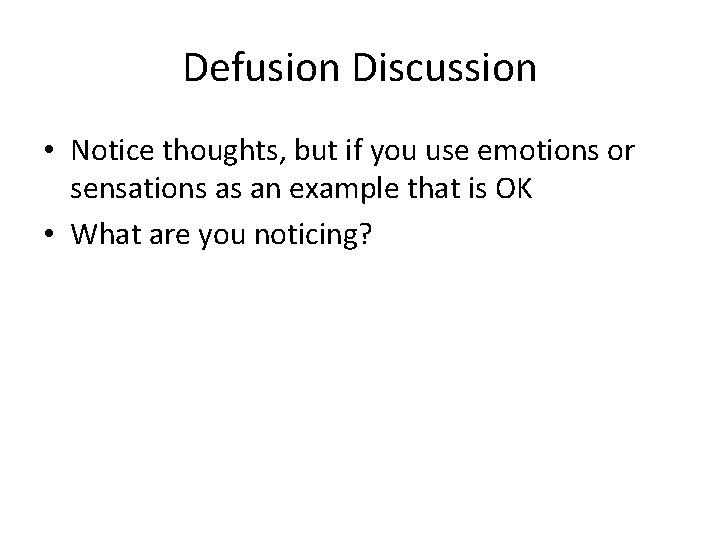 Defusion Discussion

• Notice thoughts, but if you use emotions or sensations as an example that is OK
• What are you noticing?